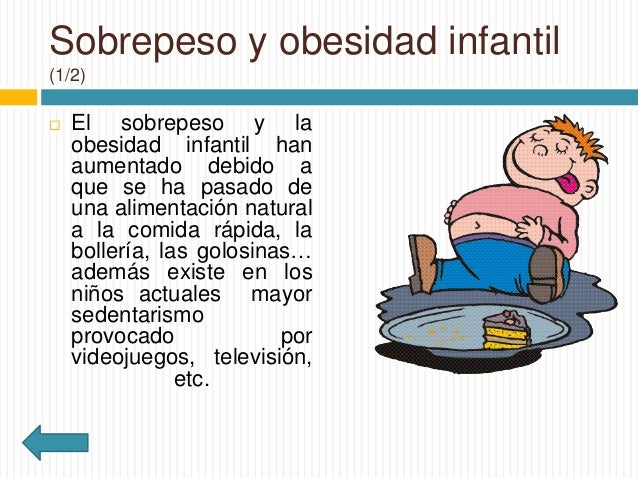 Sobrepeso y obesidad infantil
(1/2)

El sobrepeso y la obesidad infantil han aumentado debido a que se ha pasado de una alimentación natural a la comida rápida, la bollería, las golosinas… además existe en los niños actuales mayor sedentarismo provocado por videojuegos, televisión, etc.